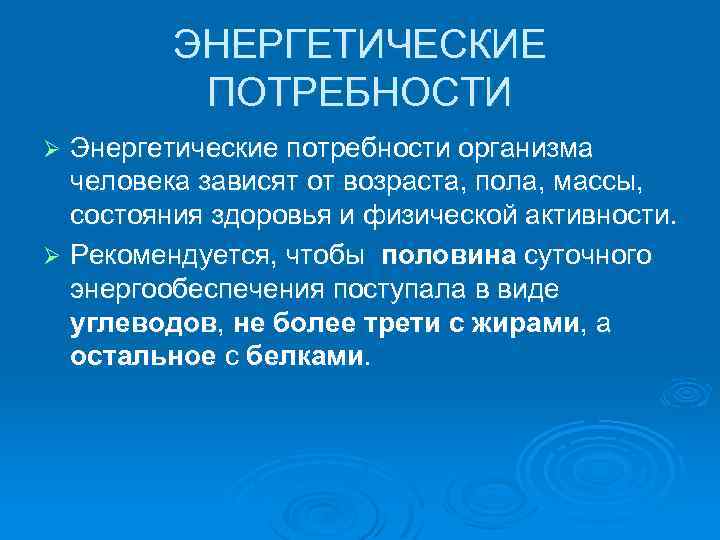 ЭНЕРГЕТИЧЕСКИЕ ПОТРЕБНОСТИ

➢ Энергетические потребности организма человека зависят от возраста, пола, массы, состояния здоровья и физической активности.

➢ Рекомендуется, чтобы половина суточного энергообеспечения поступала в виде углеводов, не более трети с жирами, а остальное с белками.